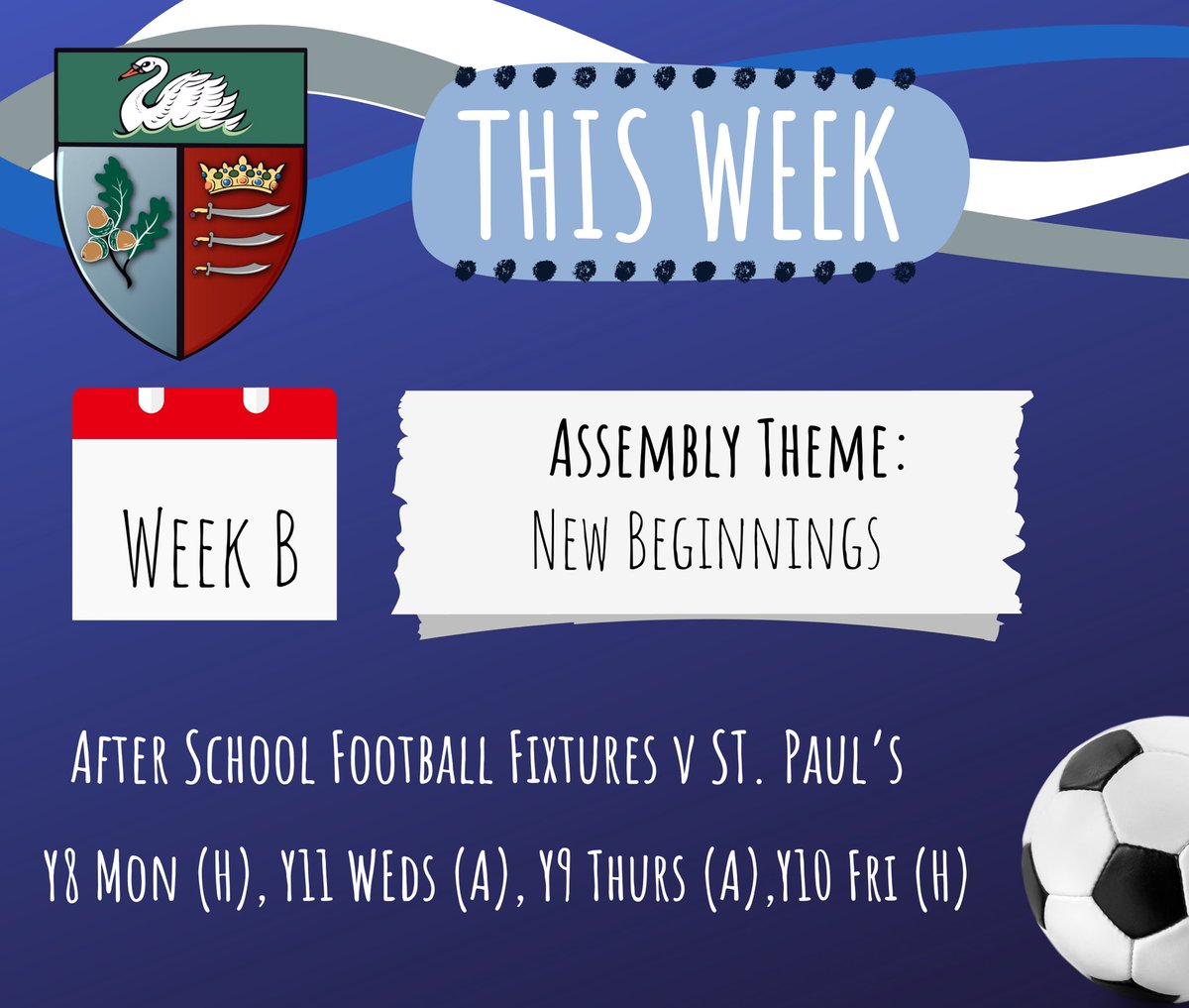 THIS WEEK

WEEK B

ASSEMBLY THEME:
NEW BEGINNINGS

AFTER SCHOOL FOOTBALL FIXTURES V ST. PAUL'S

Y8 MON (H), Y11 WEDS (A), Y9 THURS (A),Y10 FRI (H)